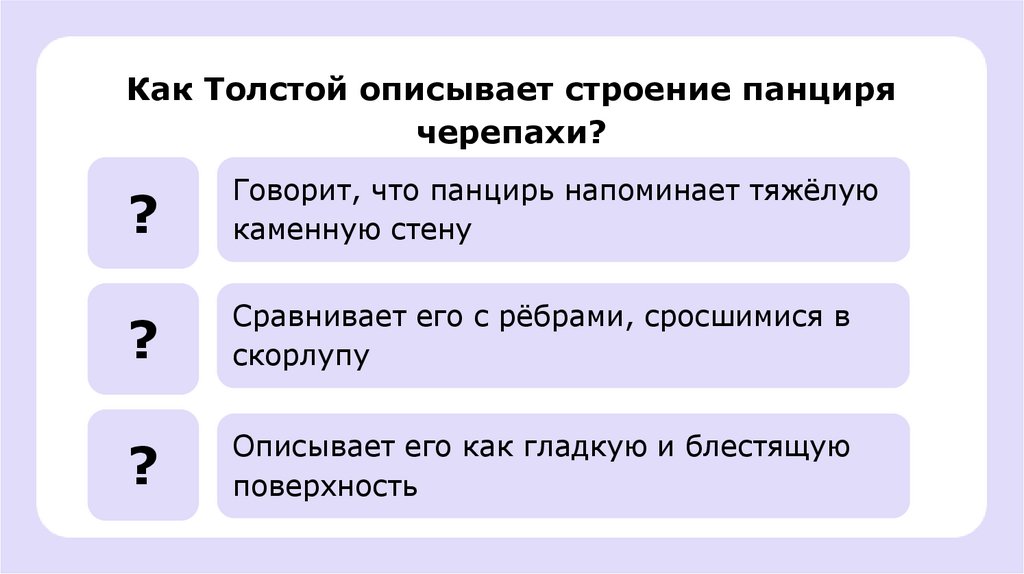 Как Толстой описывает строение панциря черепахи?

?

Говорит, что панцирь напоминает тяжёлую каменную стену

?

Сравнивает его с рёбрами, сросшимися в скорлупу

?

Описывает его как гладкую и блестящую поверхность